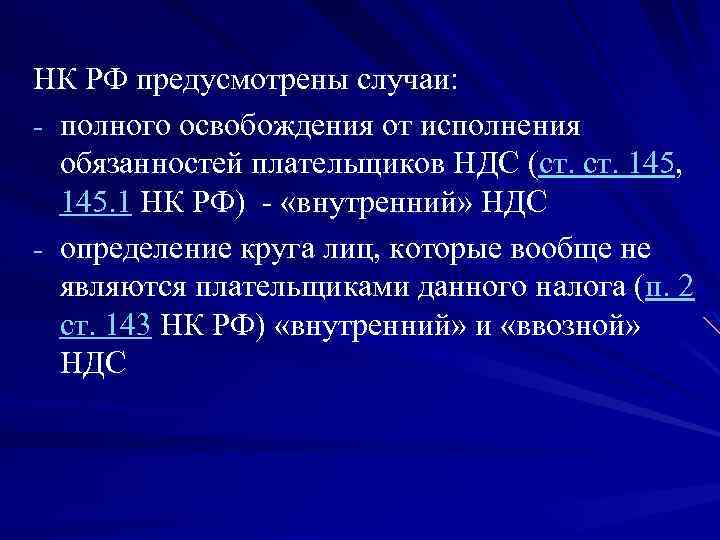 НК РФ предусмотрены случаи:

- полного освобождения от исполнения обязанностей плательщиков НДС (ст. ст. 145, 145.1 НК РФ) - «внутренний» НДС

- определение круга лиц, которые вообще не являются плательщиками данного налога (п. 2 ст. 143 НК РФ) «внутренний» и «ввозной» НДС